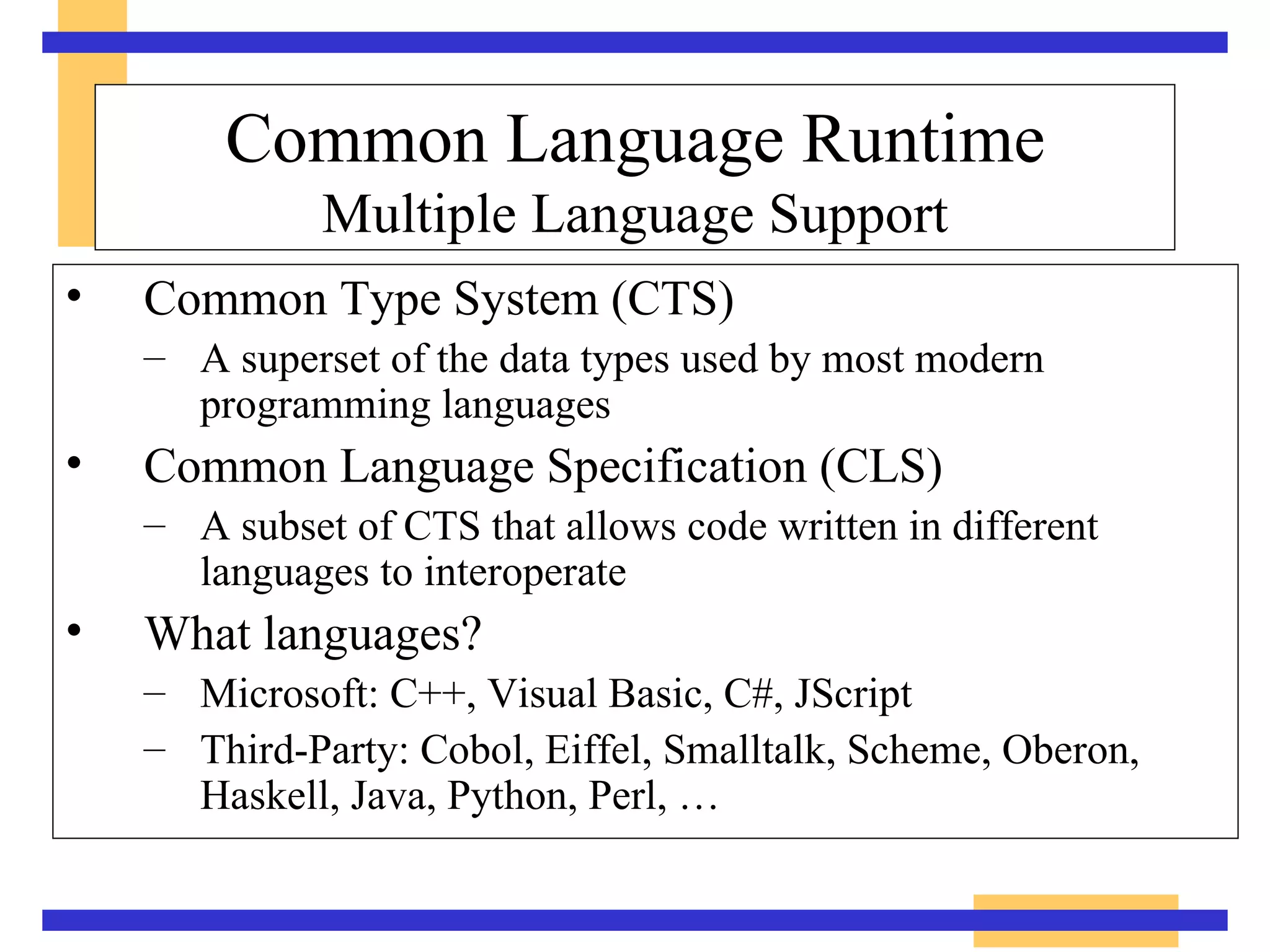 Common Language Runtime
Multiple Language Support

• Common Type System (CTS)
– A superset of the data types used by most modern programming languages
• Common Language Specification (CLS)
– A subset of CTS that allows code written in different languages to interoperate
• What languages?
– Microsoft: C++, Visual Basic, C#, JScript
– Third-Party: Cobol, Eiffel, Smalltalk, Scheme, Oberon, Haskell, Java, Python, Perl, …